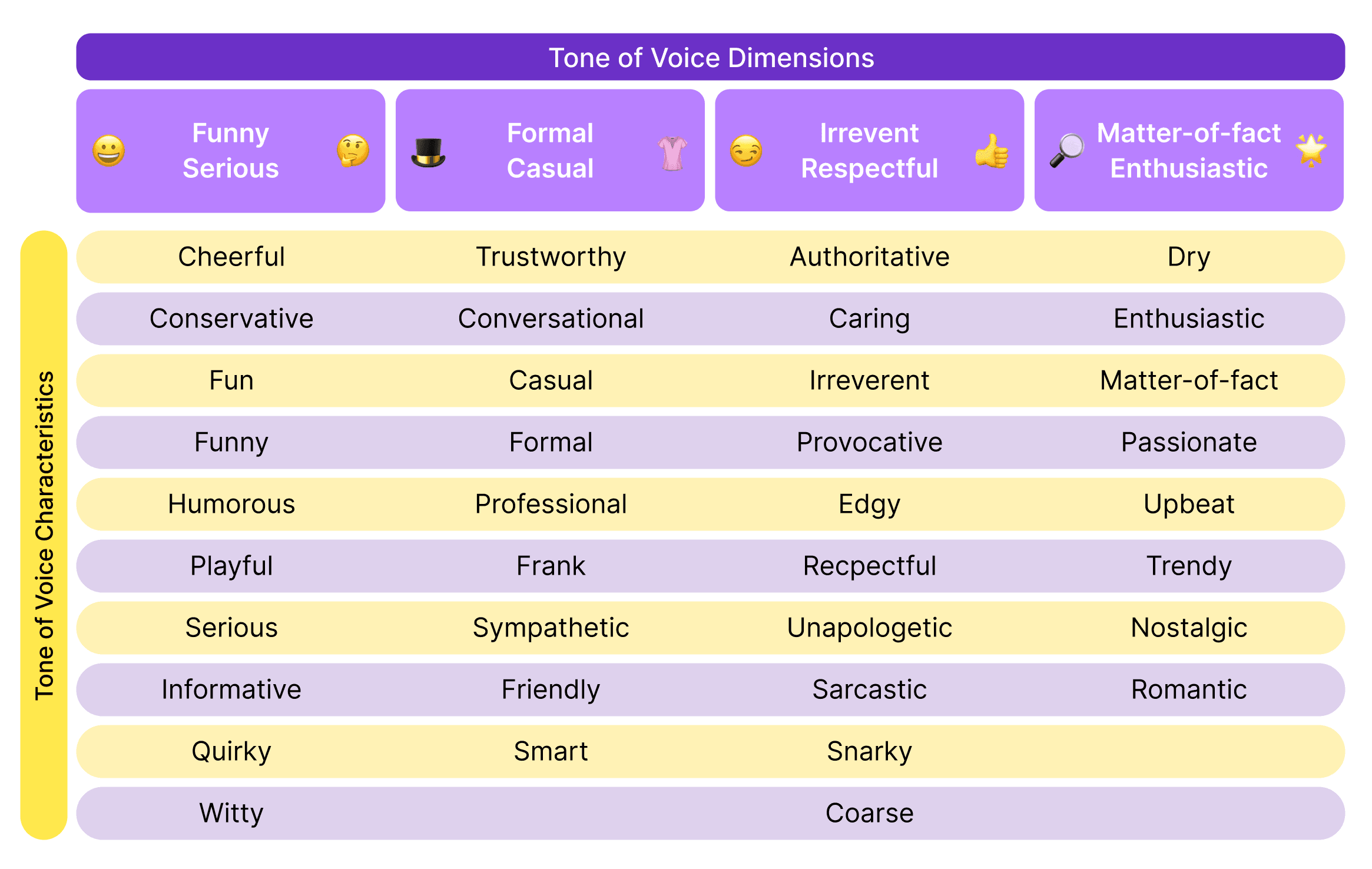 Tone of Voice Dimensions

Tone of Voice Characteristics

| Funny Serious | Formal Casual | Irrevent Respectful | Matter-of-fact Enthusiastic |
|---|---|---|---|
| Cheerful | Trustworthy | Authoritative | Dry |
| Conservative | Conversational | Caring | Enthusiastic |
| Fun | Casual | Irreverent | Matter-of-fact |
| Funny | Formal | Provocative | Passionate |
| Humorous | Professional | Edgy | Upbeat |
| Playful | Frank | Recpectful | Trendy |
| Serious | Sympathetic | Unapologetic | Nostalgic |
| Informative | Friendly | Sarcastic | Romantic |
| Quirky | Smart | Snarky | |
| Witty | | Coarse | |